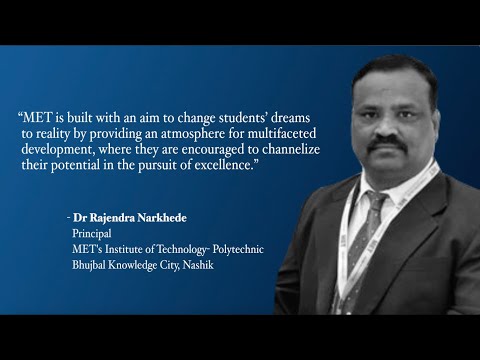 “MET is built with an aim to change students’ dreams to reality by providing an atmosphere for multifaceted development, where they are encouraged to channelize their potential in the pursuit of excellence.”

- Dr Rajendra Narkhede
Principal
MET's Institute of Technology- Polytechnic
Bhujbal Knowledge City, Nashik